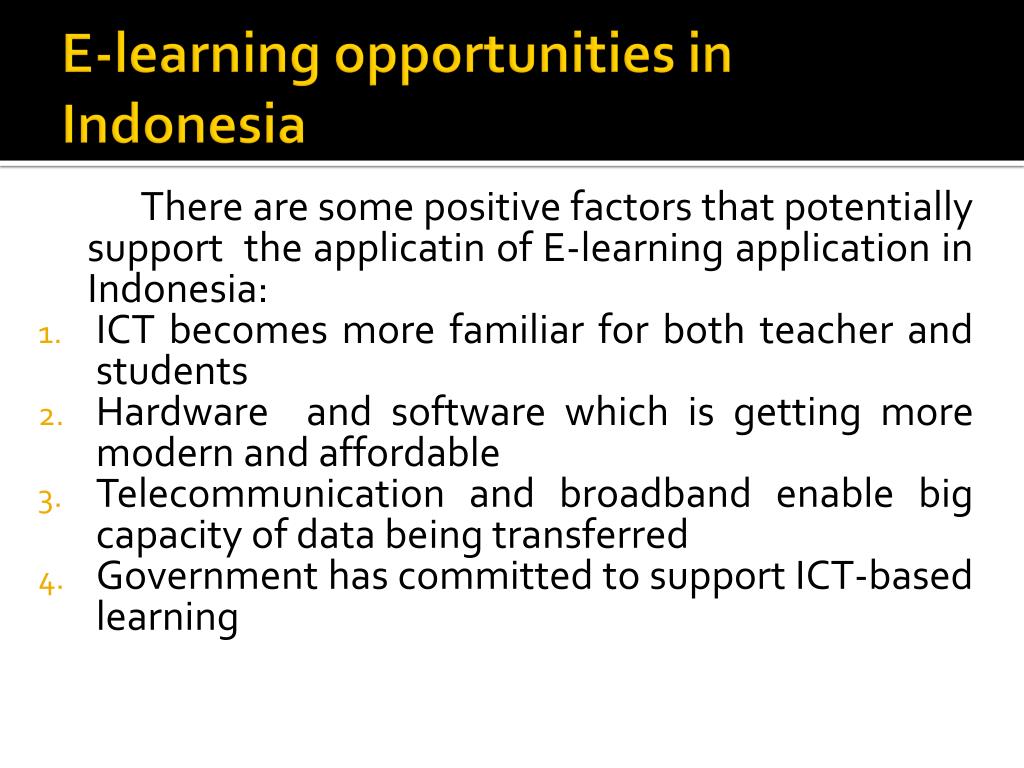 E-learning opportunities in Indonesia

There are some positive factors that potentially support the applicatin of E-learning application in Indonesia:

1. ICT becomes more familiar for both teacher and students
2. Hardware and software which is getting more modern and affordable
3. Telecommunication and broadband enable big capacity of data being transferred
4. Government has committed to support ICT-based learning